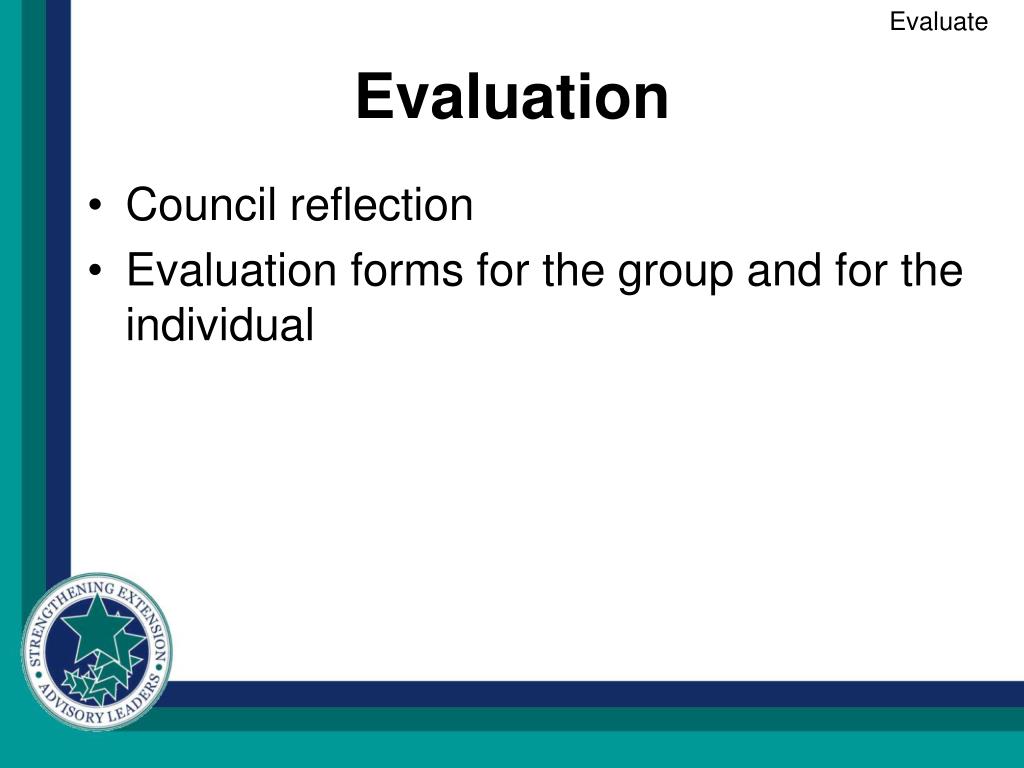 Evaluate

Evaluation

• Council reflection
• Evaluation forms for the group and for the individual

STRENGTHENING EXTENSION
ADVISORY LEADERS